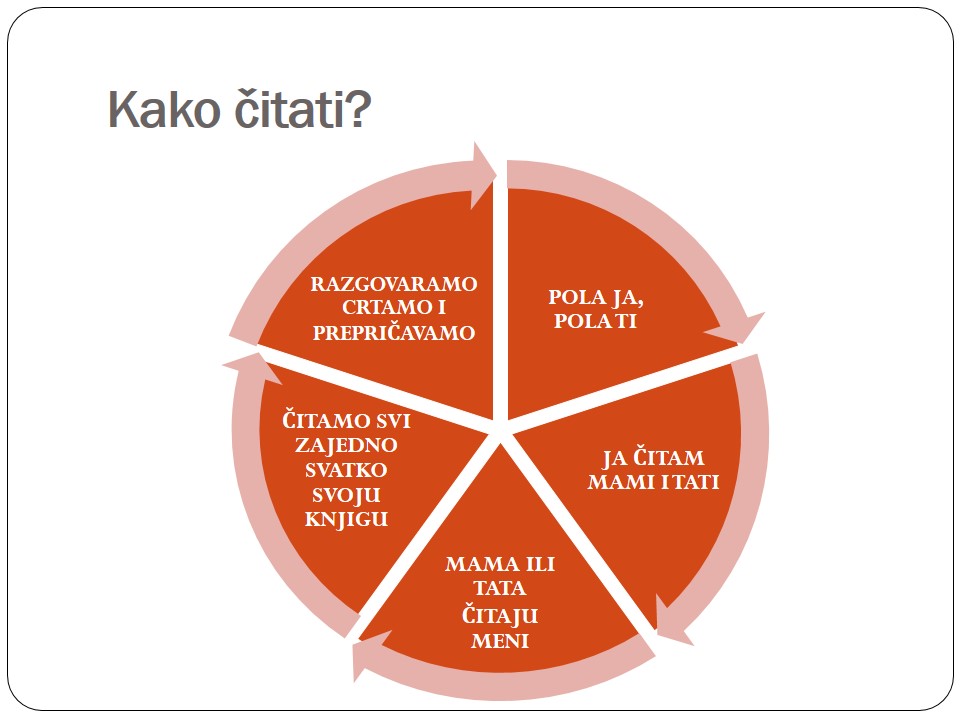 Kako čitati?

POLA JA, POLA TI

JA ČITAM MAMI I TATI

MAMA ILI TATA ČITAJU MENI

ČITAMO SVI ZAJEDNO SVATKO SVOJU KNJIGU

RAZGOVARAMO CRTAMO I PREPRIČAVAMO